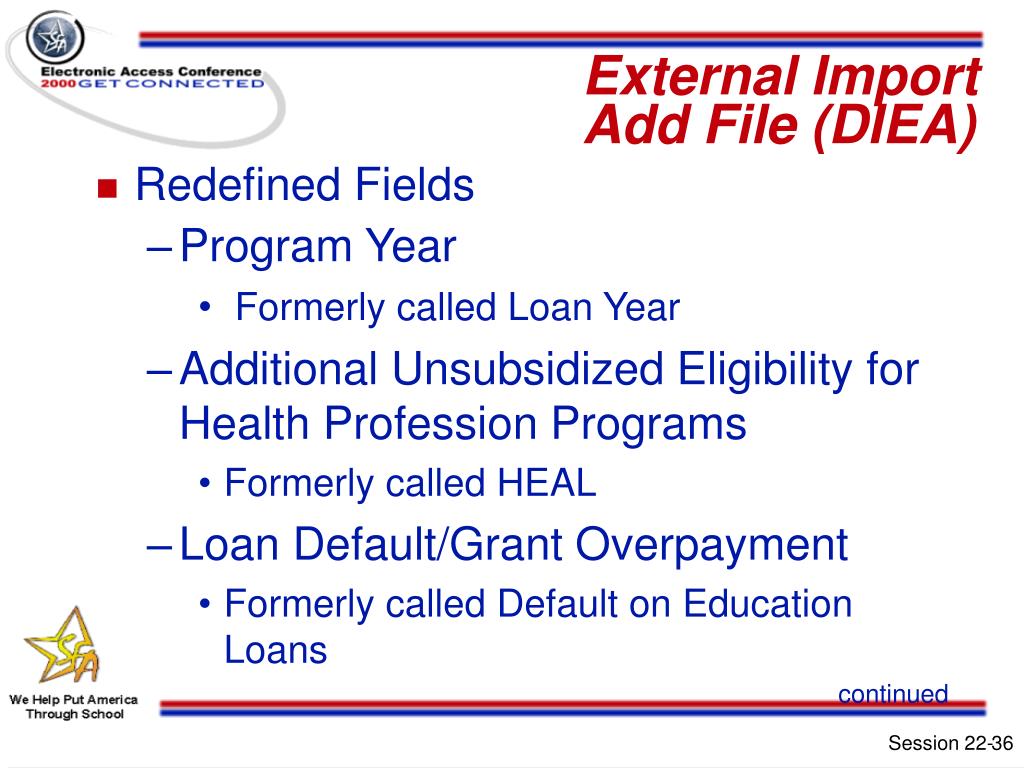 SFA

Electronic Access Conference
2000 GET CONNECTED

External Import
Add File (DIEA)

■ Redefined Fields
– Program Year
• Formerly called Loan Year
– Additional Unsubsidized Eligibility for Health Profession Programs
• Formerly called HEAL
– Loan Default/Grant Overpayment
• Formerly called Default on Education Loans

continued

SFA
We Help Put America Through School

Session 22-36